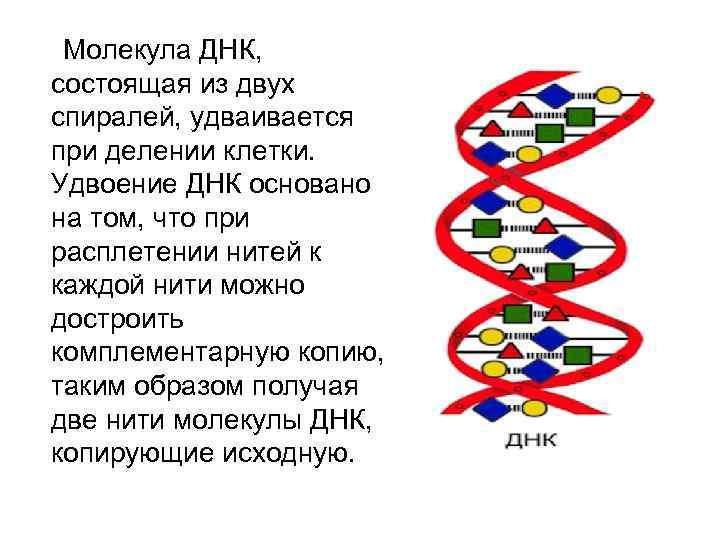 Молекула ДНК, состоящая из двух спиралей, удваивается при делении клетки. Удвоение ДНК основано на том, что при расплетении нитей к каждой нити можно достроить комплементарную копию, таким образом получая две нити молекулы ДНК, копирующие исходную.

ДНК